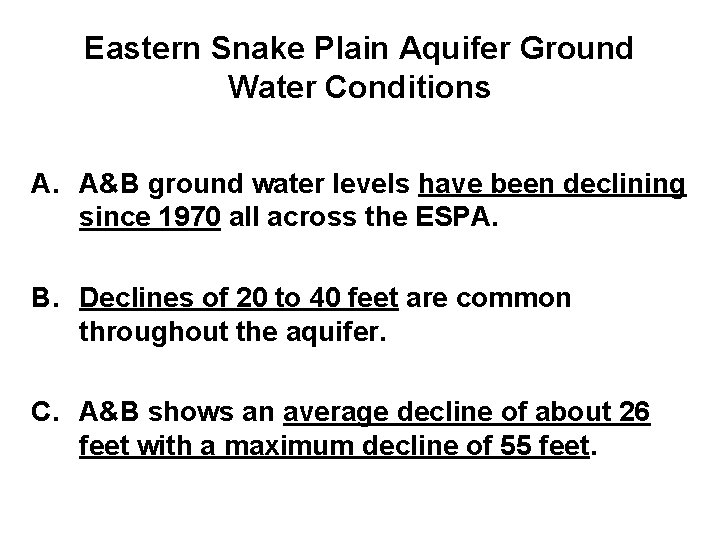 Eastern Snake Plain Aquifer Ground Water Conditions

A. A&B ground water levels have been declining since 1970 all across the ESPA.

B. Declines of 20 to 40 feet are common throughout the aquifer.

C. A&B shows an average decline of about 26 feet with a maximum decline of 55 feet.